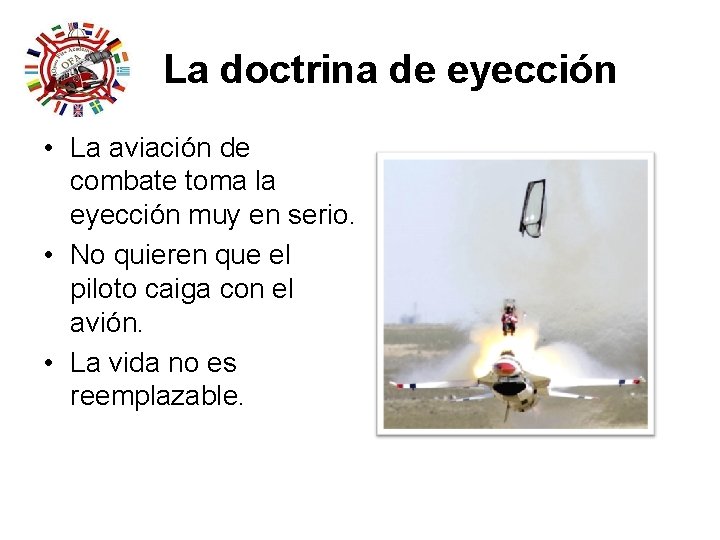 OFA

La doctrina de eyección

• La aviación de combate toma la eyección muy en serio.
• No quieren que el piloto caiga con el avión.
• La vida no es reemplazable.